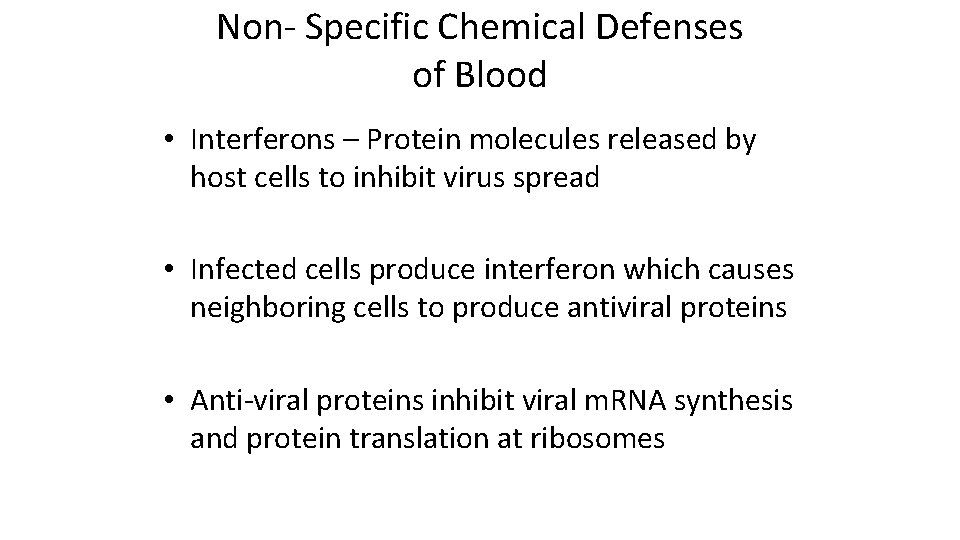 Non- Specific Chemical Defenses of Blood

• Interferons – Protein molecules released by host cells to inhibit virus spread

• Infected cells produce interferon which causes neighboring cells to produce antiviral proteins

• Anti-viral proteins inhibit viral mRNA synthesis and protein translation at ribosomes